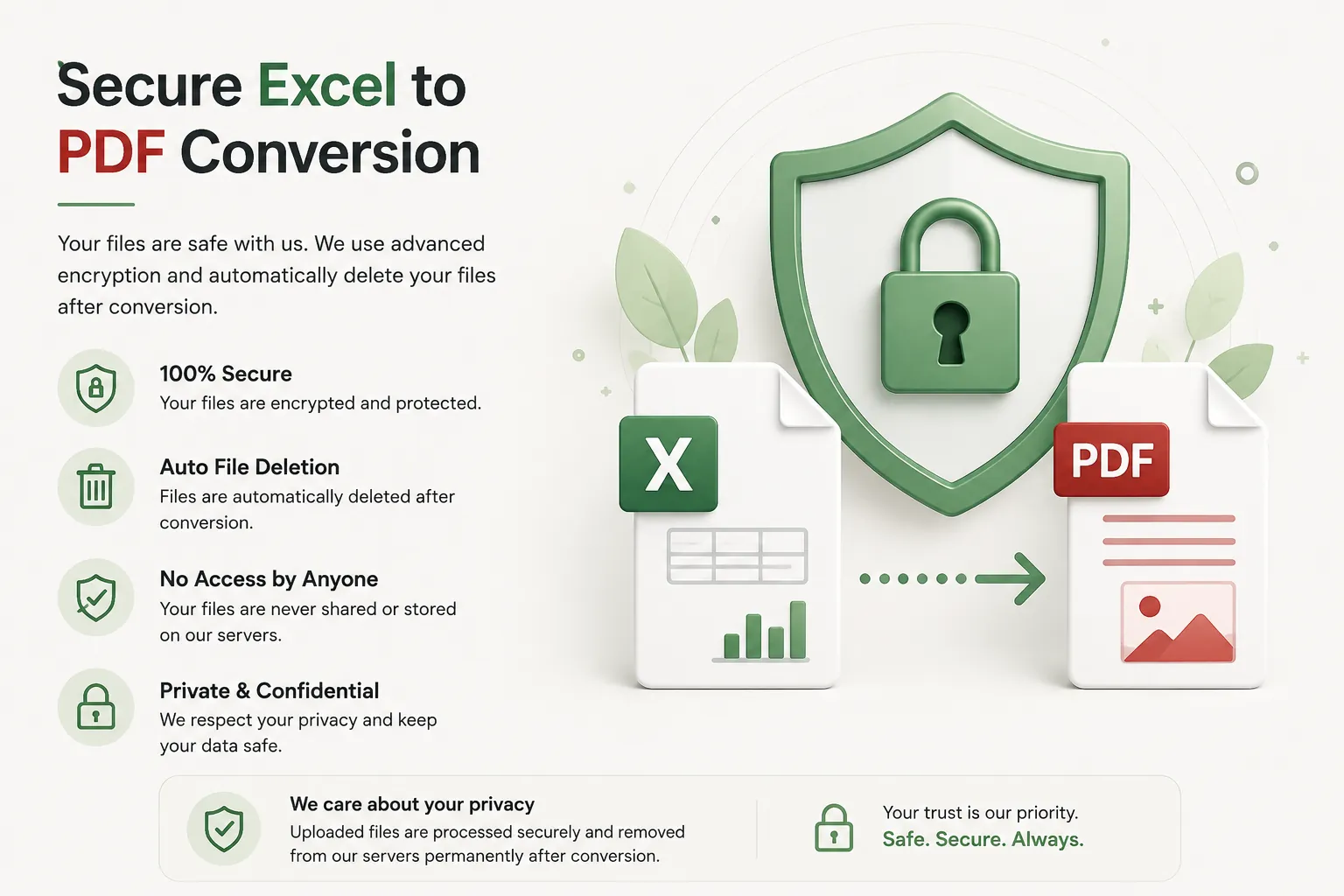 Secure Excel to PDF Conversion

Your files are safe with us. We use advanced encryption and automatically delete your files after conversion.

100% Secure
Your files are encrypted and protected.

Auto File Deletion
Files are automatically deleted after conversion.

No Access by Anyone
Your files are never shared or stored on our servers.

Private & Confidential
We respect your privacy and keep your data safe.

X

PDF

We care about your privacy
Uploaded files are processed securely and removed from our servers permanently after conversion.

Your trust is our priority.
Safe. Secure. Always.